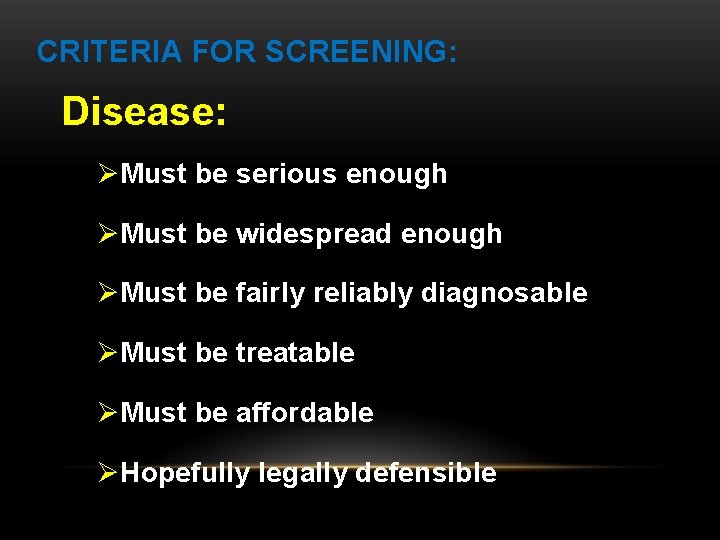 CRITERIA FOR SCREENING:

Disease:

➢Must be serious enough

➢Must be widespread enough

➢Must be fairly reliably diagnosable

➢Must be treatable

➢Must be affordable

➢Hopefully legally defensible